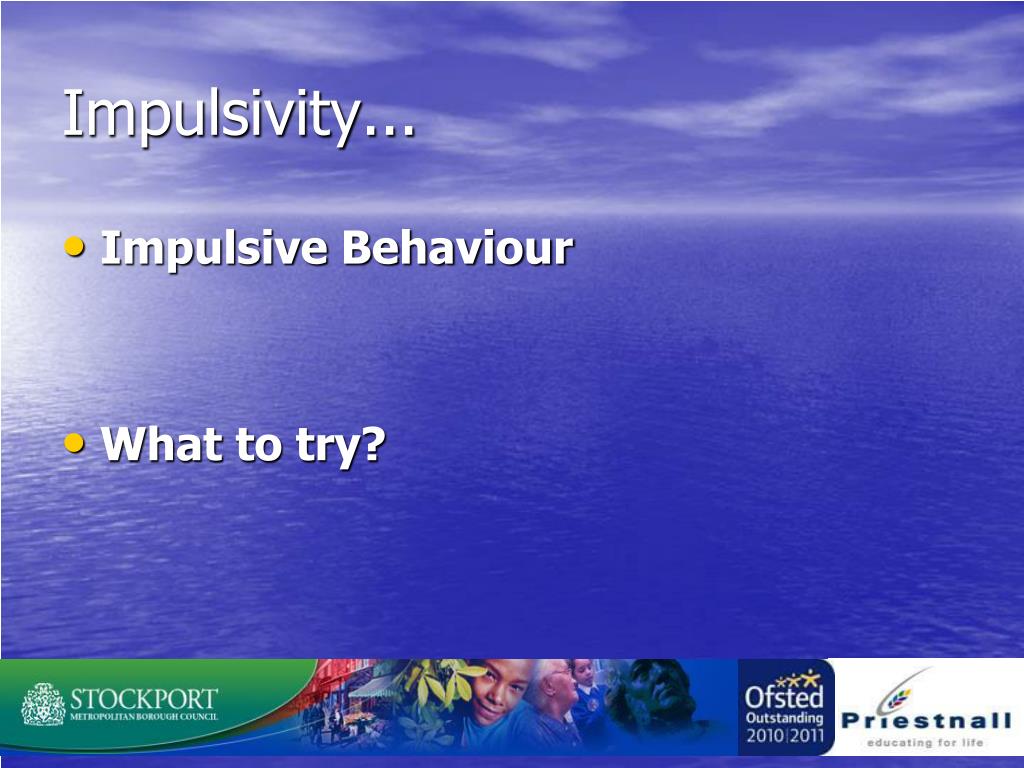 Impulsivity...

• Impulsive Behaviour

• What to try?

STOCKPORT
METROPOLITAN BOROUGH COUNCIL

Ofsted
Outstanding
2010|2011

Priestnall
educating for life